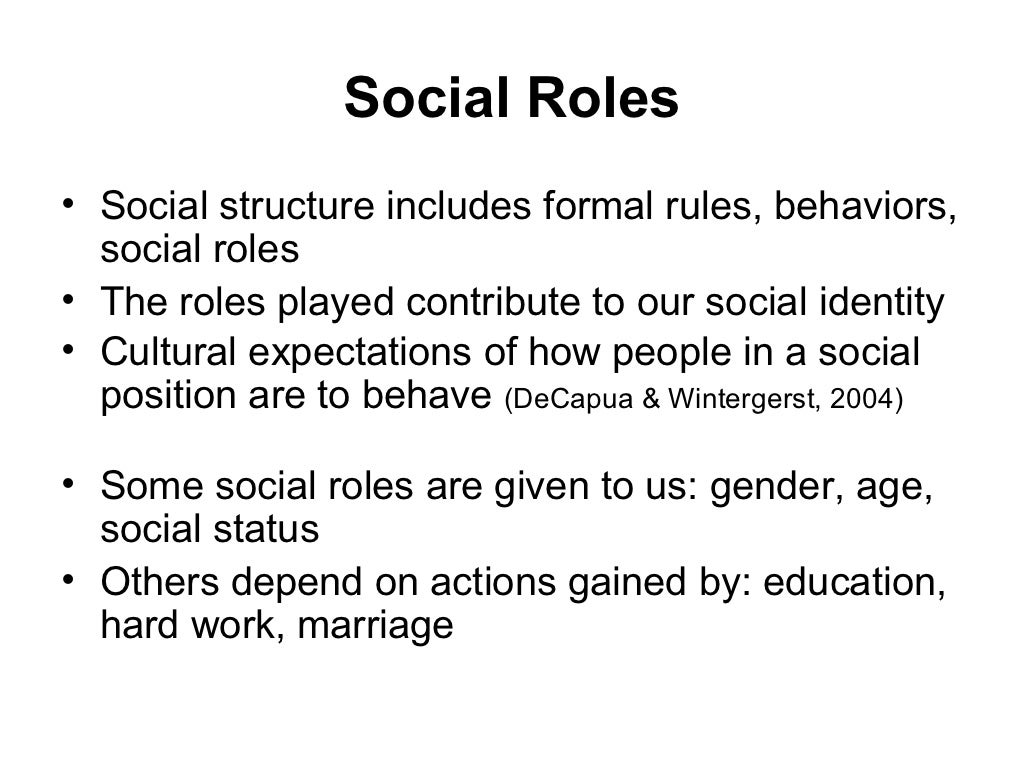 Social Roles

• Social structure includes formal rules, behaviors, social roles
• The roles played contribute to our social identity
• Cultural expectations of how people in a social position are to behave (DeCapua & Wintergerst, 2004)

• Some social roles are given to us: gender, age, social status
• Others depend on actions gained by: education, hard work, marriage